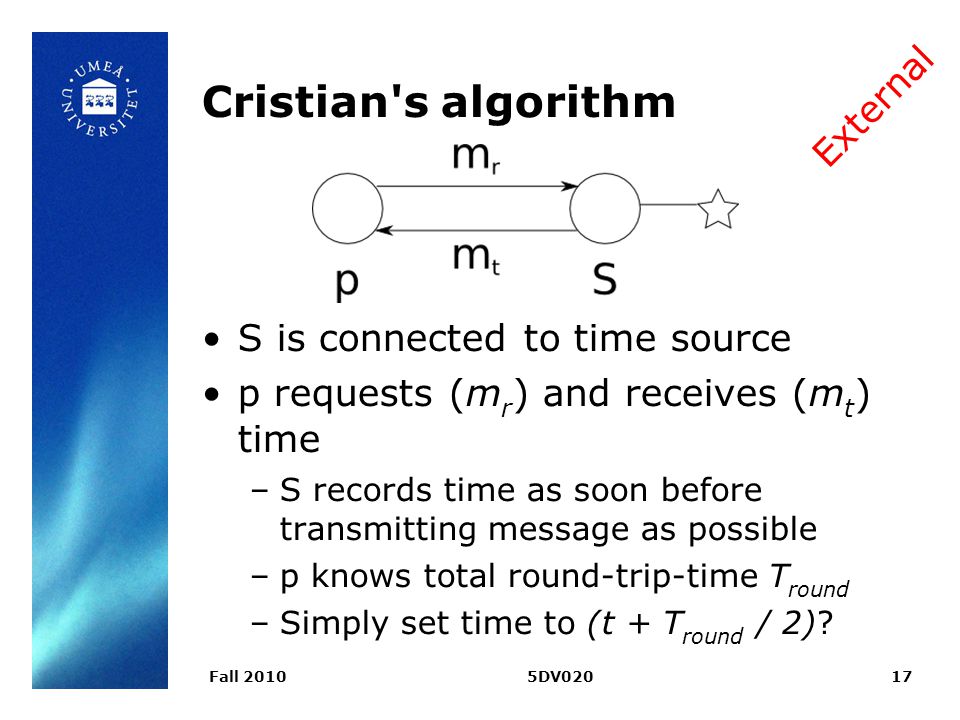 UMEÅ UNIVERSITET

Cristian's algorithm

External

$m_r$

$m_t$

p

S

• S is connected to time source

• p requests ($m_r$) and receives ($m_t$) time

– S records time as soon before transmitting message as possible

– p knows total round-trip-time $T_{round}$

– Simply set time to $(t + T_{round} / 2)$?

Fall 2010

5DV020

17